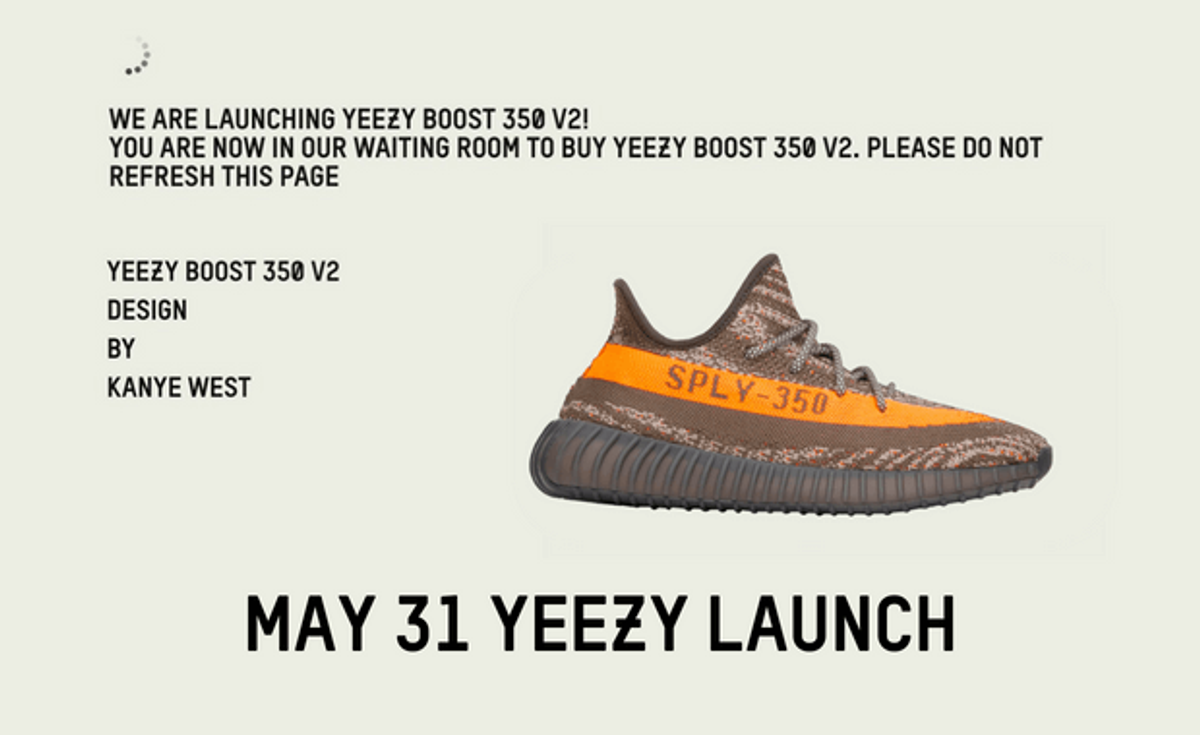 WE ARE LAUNCHING YEEZY BOOST 350 V2!
YOU ARE NOW IN OUR WAITING ROOM TO BUY YEEZY BOOST 350 V2. PLEASE DO NOT REFRESH THIS PAGE

YEEZY BOOST 350 V2
DESIGN
BY
KANYE WEST

SPLY-350

MAY 31 YEEZY LAUNCH